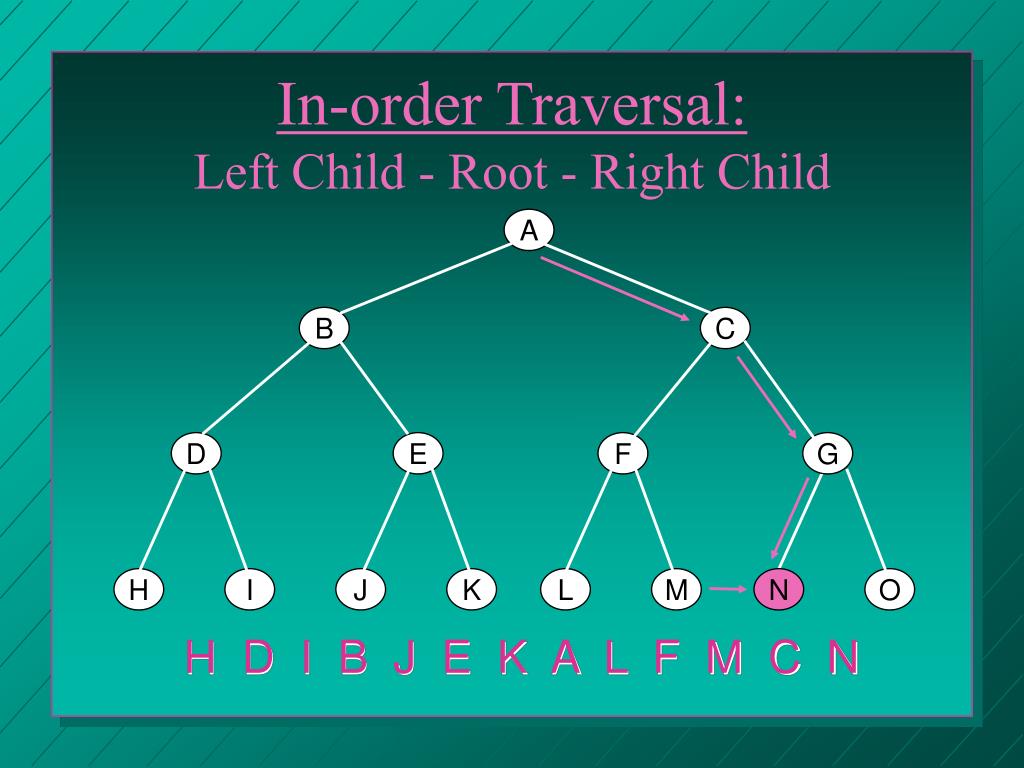 In-order Traversal:
Left Child - Root - Right Child

A

B

C

D

E

F

G

H I J K L M N O

H D I B J E K A L F M C N